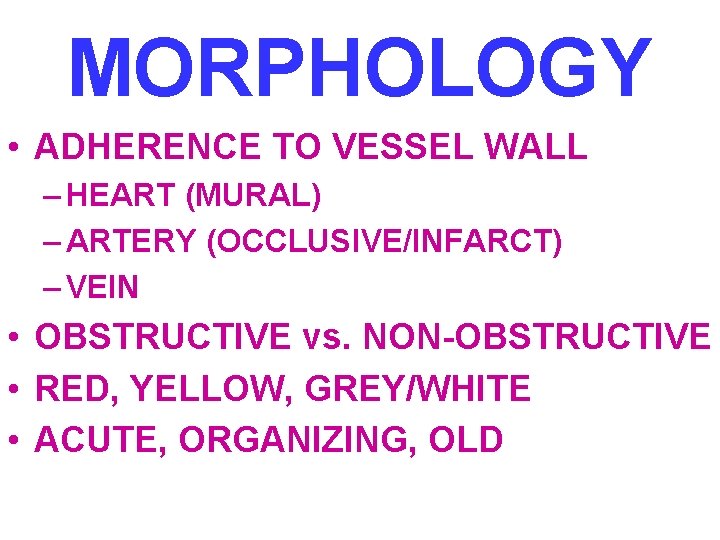 MORPHOLOGY

• ADHERENCE TO VESSEL WALL
– HEART (MURAL)
– ARTERY (OCCLUSIVE/INFARCT)
– VEIN
• OBSTRUCTIVE vs. NON-OBSTRUCTIVE
• RED, YELLOW, GREY/WHITE
• ACUTE, ORGANIZING, OLD